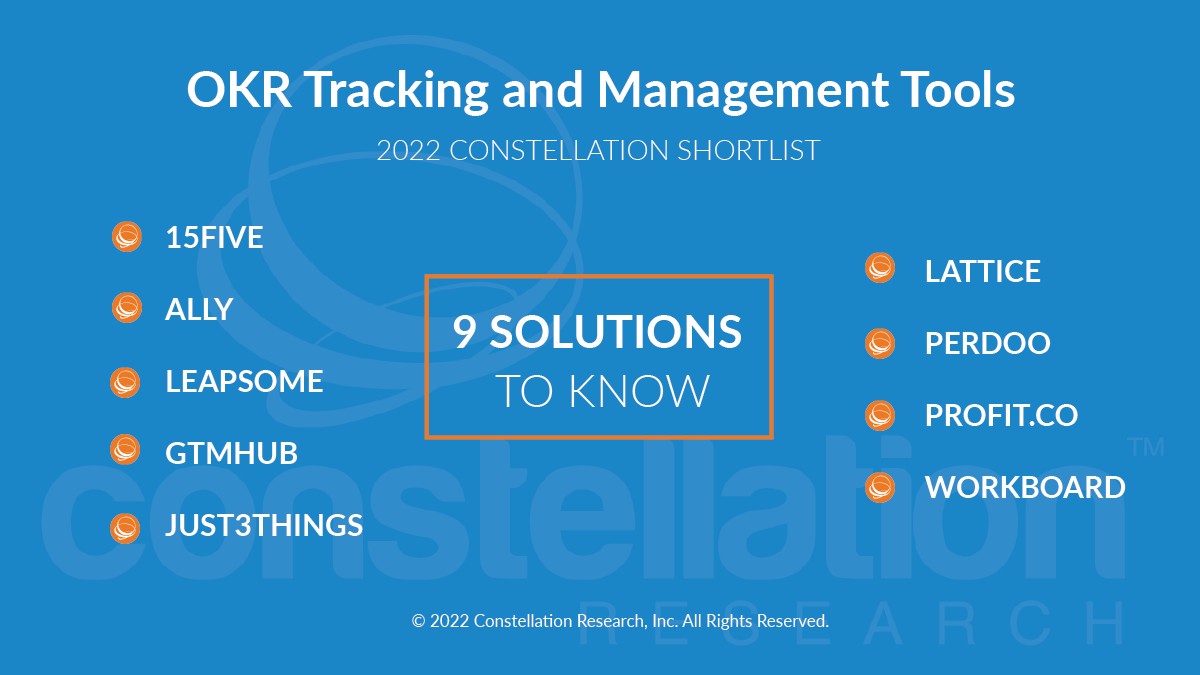 OKR Tracking and Management Tools

2022 CONSTELLATION SHORTLIST

15FIVE

ALLY

LEAPSOME

GTMHUB

JUST3THINGS

9 SOLUTIONS TO KNOW

LATTICE

PERDOO

PROFIT.CO

WORKBOARD

constellation™ RESEARCH

© 2022 Constellation Research, Inc. All Rights Reserved.